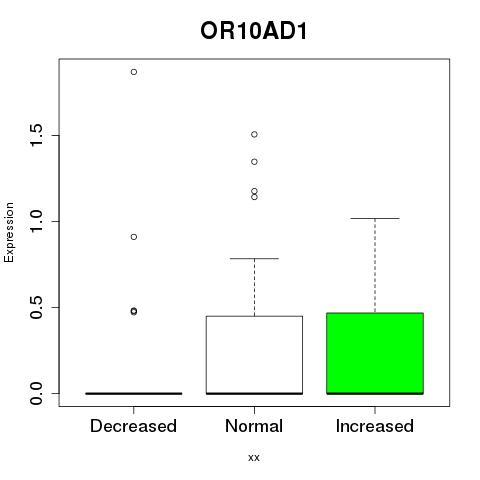 OR10AD1

Expression

1.5
1.0
0.5
0.0

Decreased
Normal
Increased

xx